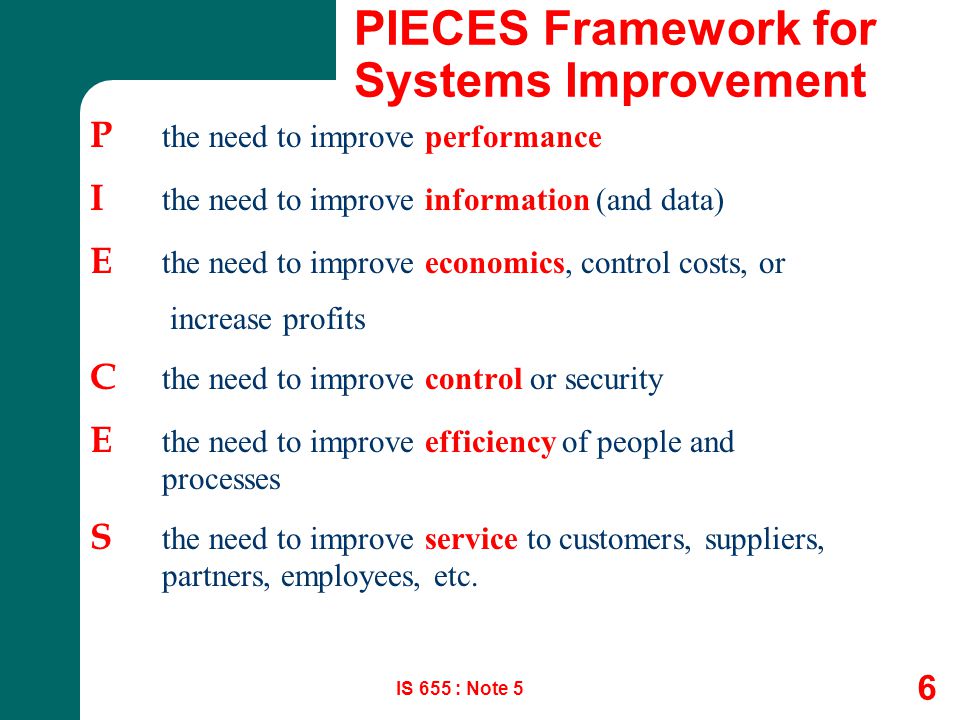 PIECES Framework for Systems Improvement

P the need to improve performance

I the need to improve information (and data)

E the need to improve economics, control costs, or increase profits

C the need to improve control or security

E the need to improve efficiency of people and processes

S the need to improve service to customers, suppliers, partners, employees, etc.

IS 655 : Note 5

6